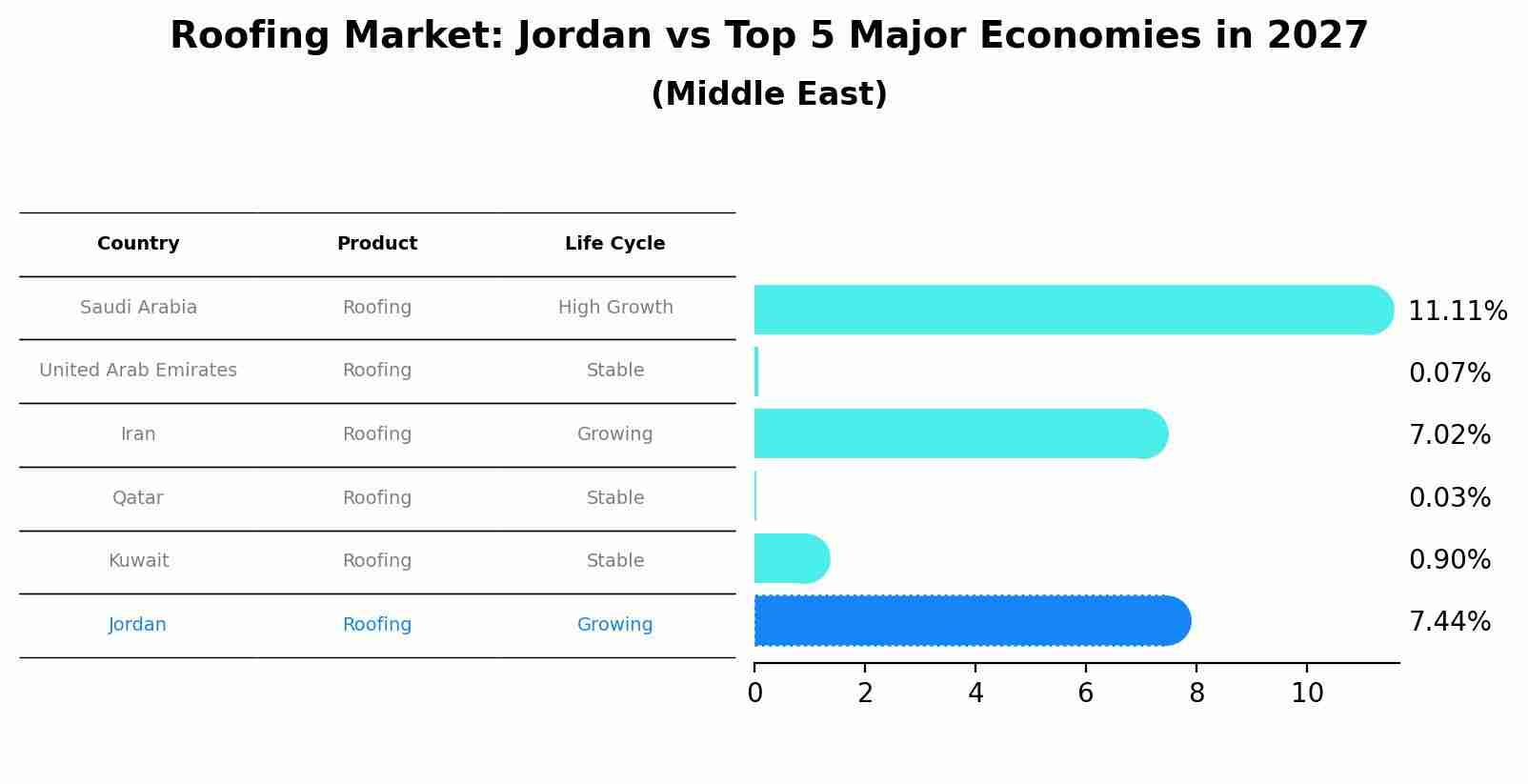 Roofing Market: Jordan vs Top 5 Major Economies in 2027
(Middle East)

| Country | Product | Life Cycle |
|---|---|---|
| Saudi Arabia | Roofing | High Growth |
| United Arab Emirates | Roofing | Stable |
| Iran | Roofing | Growing |
| Qatar | Roofing | Stable |
| Kuwait | Roofing | Stable |
| Jordan | Roofing | Growing |

11.11%
0.07%
7.02%
0.03%
0.90%
7.44%

0
2
4
6
8
10